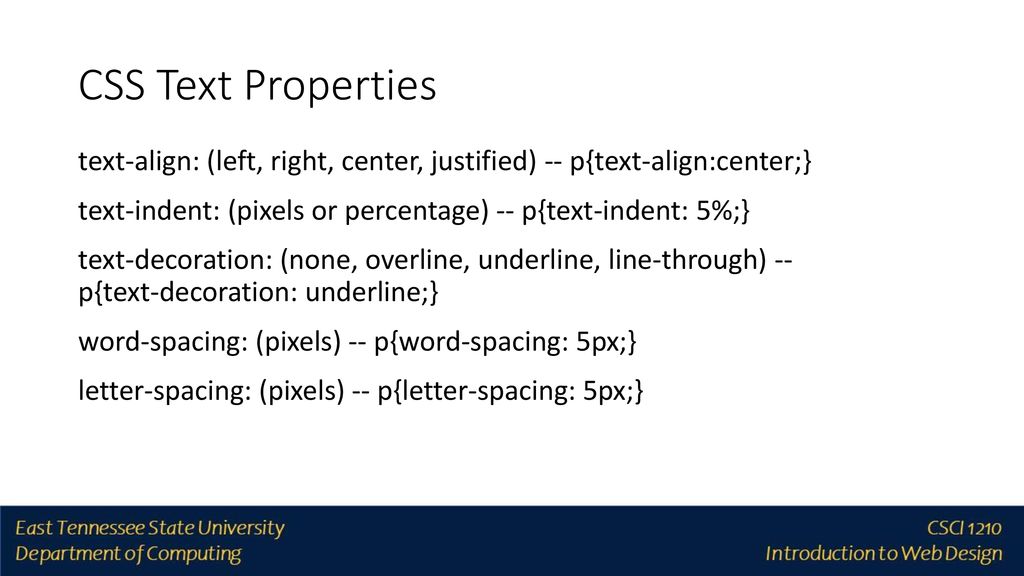 CSS Text Properties

text-align: (left, right, center, justified) -- p{text-align:center;}

text-indent: (pixels or percentage) -- p{text-indent: 5%;}

text-decoration: (none, overline, underline, line-through) -- p{text-decoration: underline;}

word-spacing: (pixels) -- p{word-spacing: 5px;}

letter-spacing: (pixels) -- p{letter-spacing: 5px;}

East Tennessee State University
Department of Computing

CSCI 1210
Introduction to Web Design